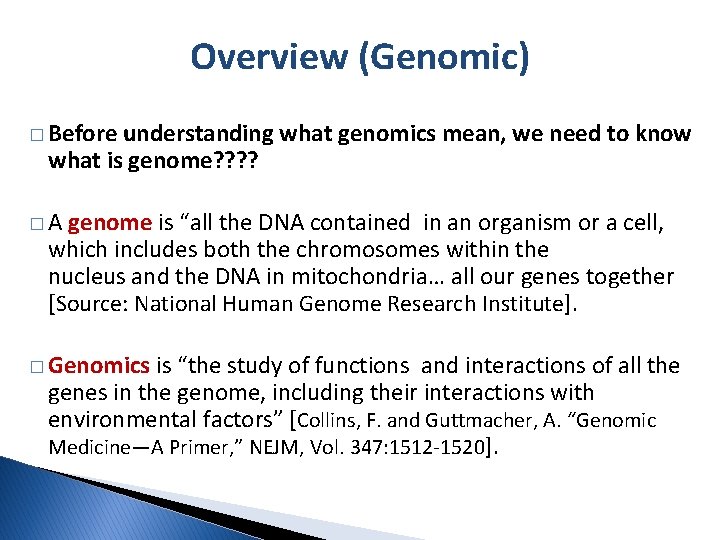 Overview (Genomic)

□ Before understanding what genomics mean, we need to know what is genome????

□ A genome is “all the DNA contained in an organism or a cell, which includes both the chromosomes within the nucleus and the DNA in mitochondria… all our genes together [Source: National Human Genome Research Institute].

□ Genomics is “the study of functions and interactions of all the genes in the genome, including their interactions with environmental factors” [Collins, F. and Guttmacher, A. “Genomic Medicine—A Primer,” NEJM, Vol. 347:1512-1520].